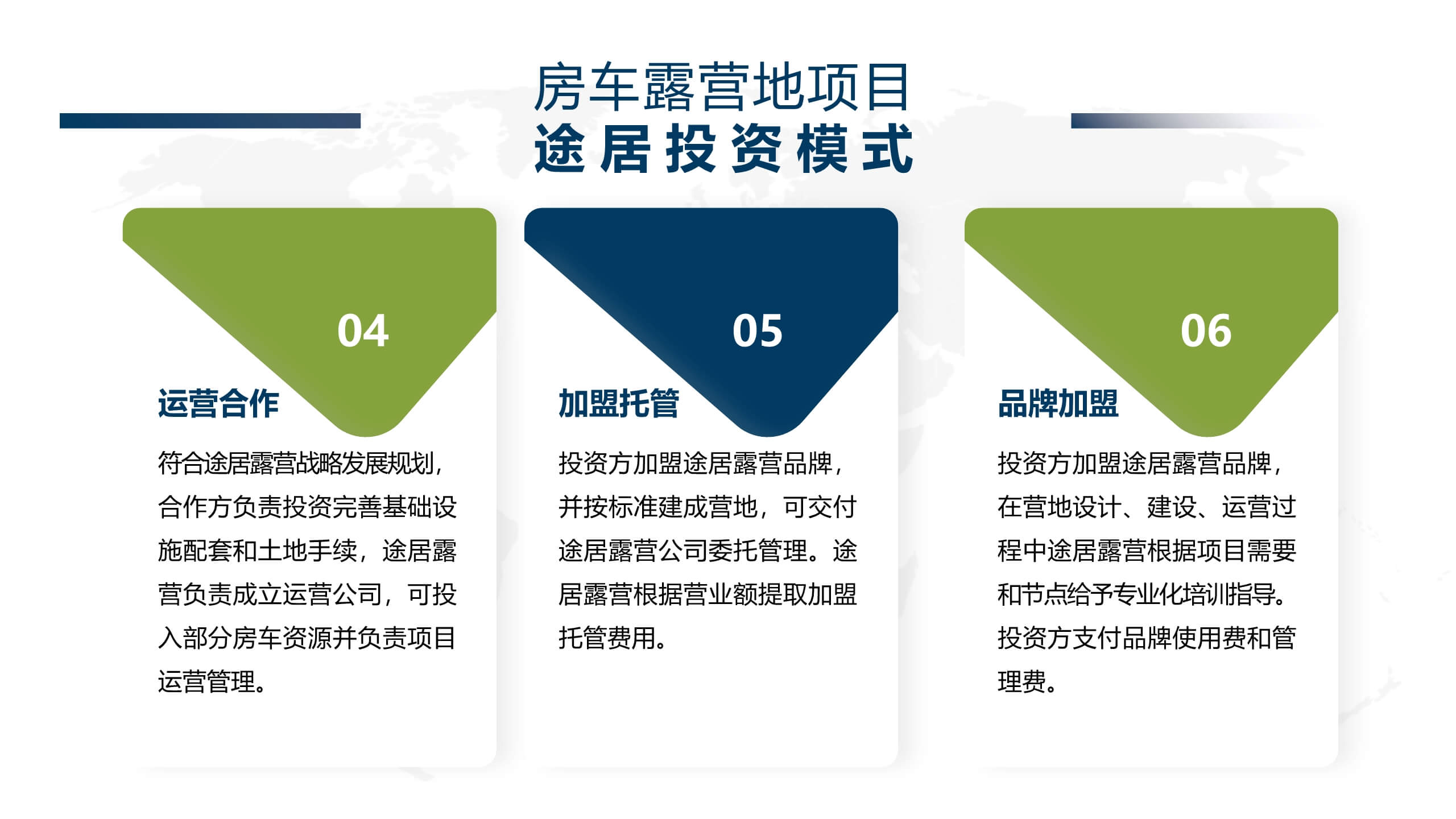 房车露营地项目
途居投资模式

04

运营合作

符合途居露营战略发展规划，合作方负责投资完善基础设施配套和土地手续，途居露营负责成立运营公司，可投入部分房车资源并负责项目运营管理。

05

加盟托管

投资方加盟途居露营品牌，并按标准建成营地，可交付途居露营公司委托管理。途居露营根据营业额提取加盟托管费用。

06

品牌加盟

投资方加盟途居露营品牌，在营地设计、建设、运营过程中途居露营根据项目需要和节点给予专业化培训指导。投资方支付品牌使用费和管理费。